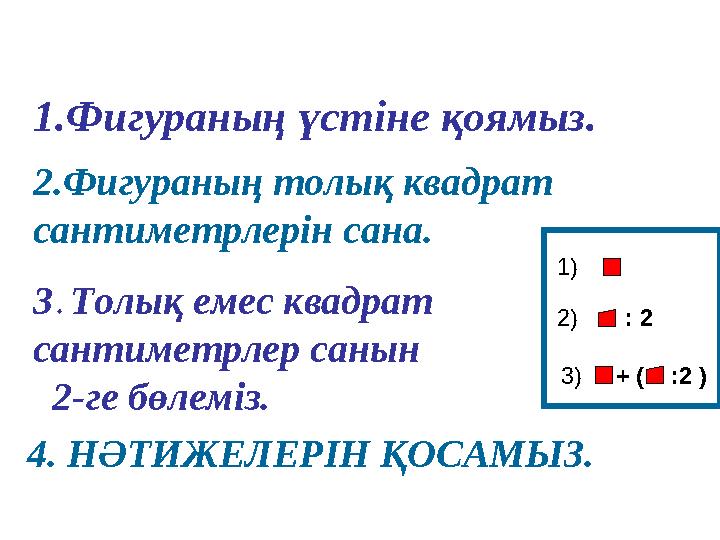 1.Фигураның үстіне қоямыз.

2.Фигураның толық квадрат сантиметрлерін сана.

3. Толық емес квадрат сантиметрлер санын 2-ге бөлеміз.

4. НӘТИЖЕЛЕРІН ҚОСАМЫЗ.

1)

2) : 2

3) + ( :2 )